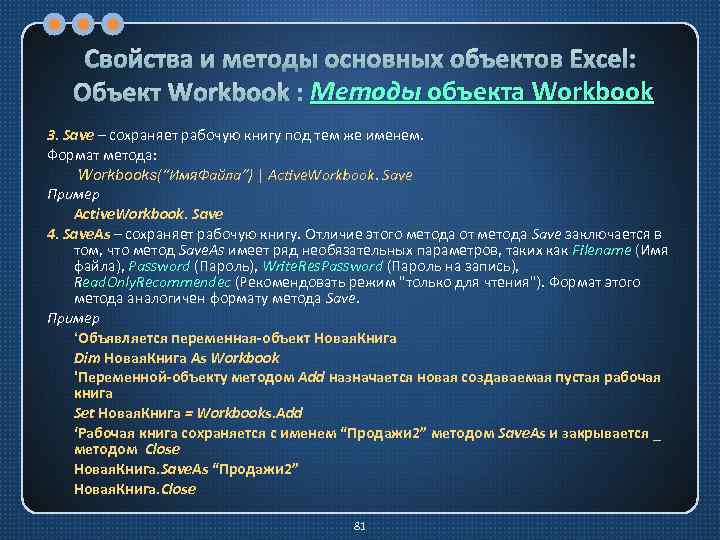 Свойства и методы основных объектов Excel: Объект Workbook : Методы объекта Workbook

3. Save – сохраняет рабочую книгу под тем же именем.
Формат метода:
Workbooks("ИмяФайла") | ActiveWorkbook. Save
Пример
ActiveWorkbook. Save
4. SaveAs – сохраняет рабочую книгу. Отличие этого метода от метода Save заключается в том, что метод SaveAs имеет ряд необязательных параметров, таких как Filename (Имя файла), Password (Пароль), WriteResPassword (Пароль на запись), ReadOnlyRecommendec (Рекомендовать режим "только для чтения"). Формат этого метода аналогичен формату метода Save.
Пример
'Объявляется переменная-объект НоваяКнига
Dim НоваяКнига As Workbook
'Переменной-объекту методом Add назначается новая создаваемая пустая рабочая книга
Set НоваяКнига = Workbooks.Add
'Рабочая книга сохраняется с именем "Продажи2" методом SaveAs и закрывается _ методом Close
НоваяКнига.SaveAs "Продажи2"
НоваяКнига.Close

81